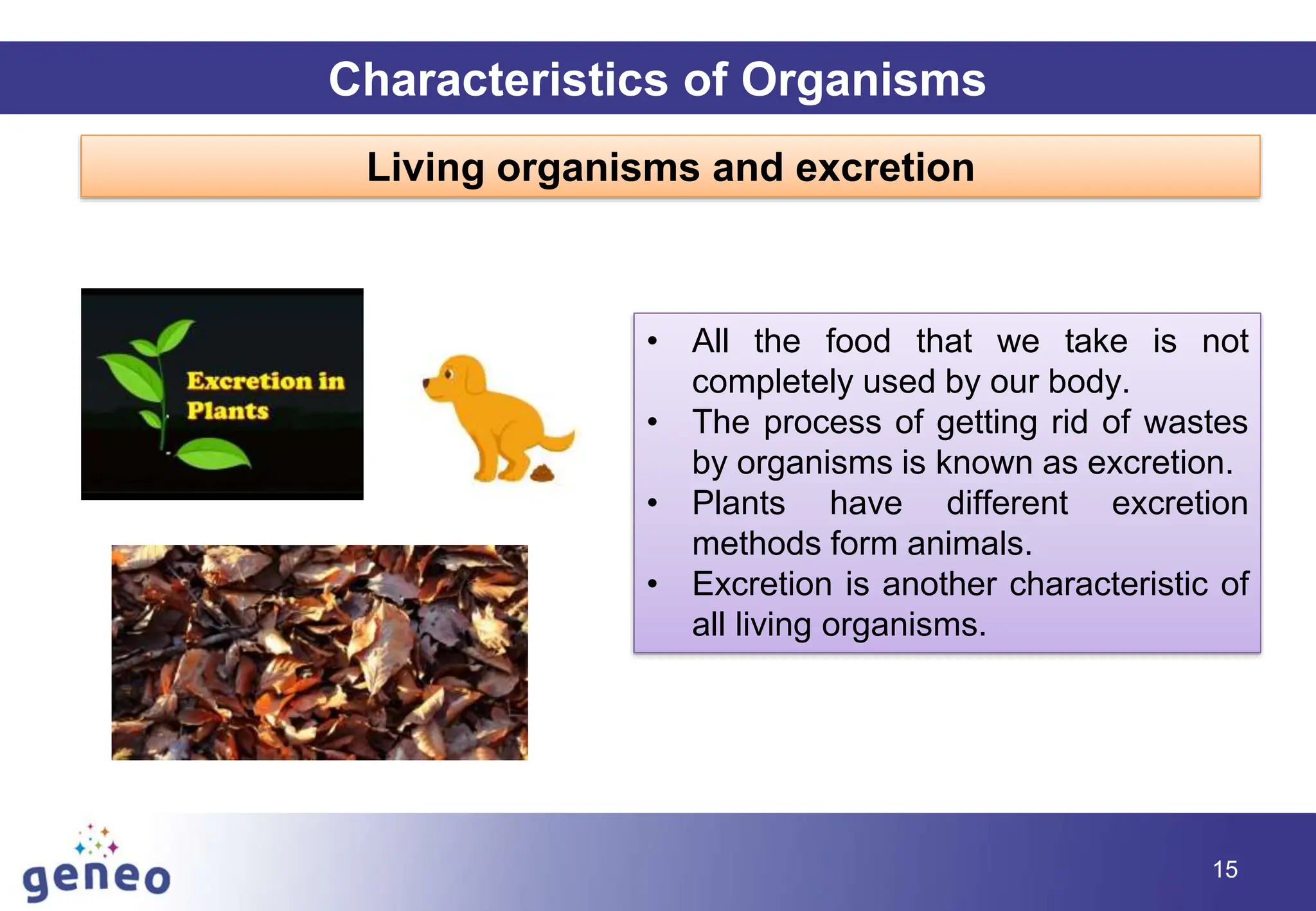 Characteristics of Organisms

Living organisms and excretion

Excretion in Plants

• All the food that we take is not completely used by our body.
• The process of getting rid of wastes by organisms is known as excretion.
• Plants have different excretion methods form animals.
• Excretion is another characteristic of all living organisms.

geneo

15